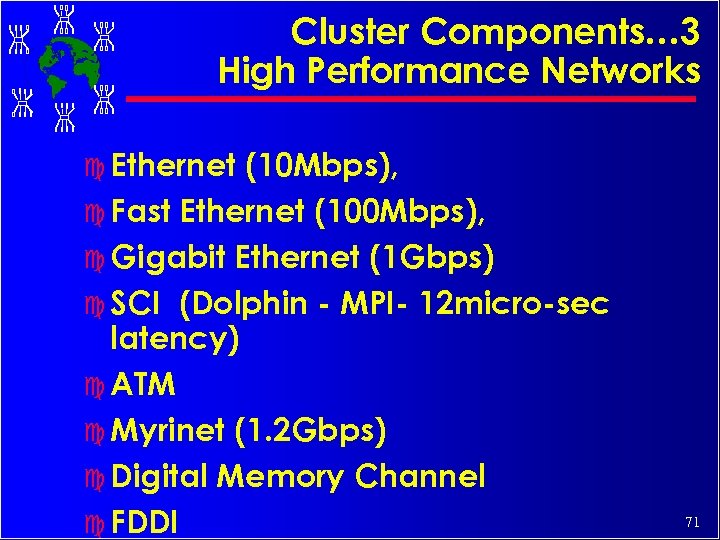 Cluster Components...3
High Performance Networks

Ethernet (10Mbps),
Fast Ethernet (100Mbps),
Gigabit Ethernet (1Gbps)
SCI (Dolphin - MPI- 12micro-sec latency)
ATM
Myrinet (1.2Gbps)
Digital Memory Channel
FDDI

71